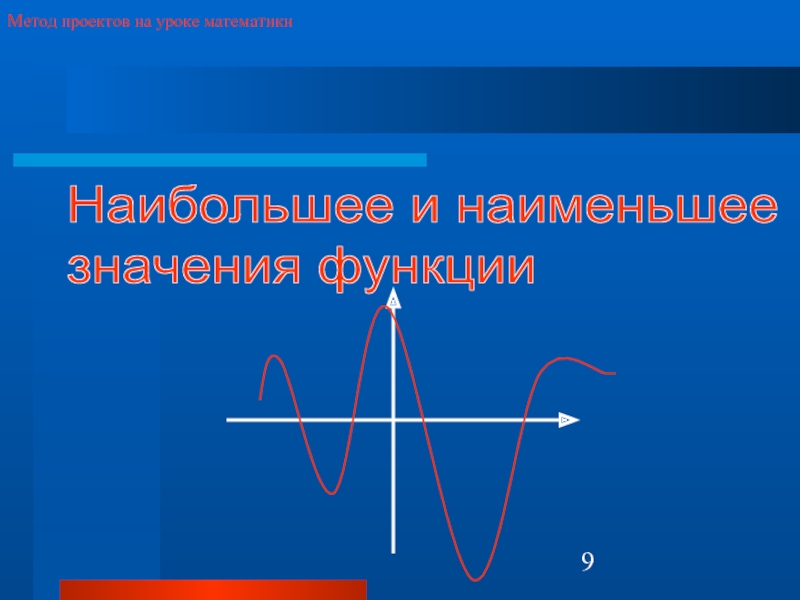 Метод проектов на уроке математики

Наибольшее и наименьшее значения функции

9